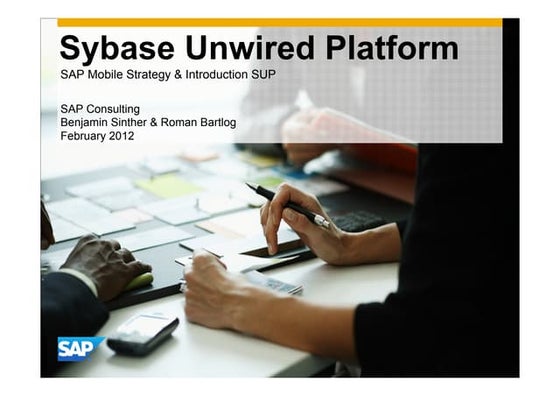 Sybase Unwired Platform

SAP Mobile Strategy & Introduction SUP

SAP Consulting
Benjamin Sinther & Roman Bartlog
February 2012

SAP